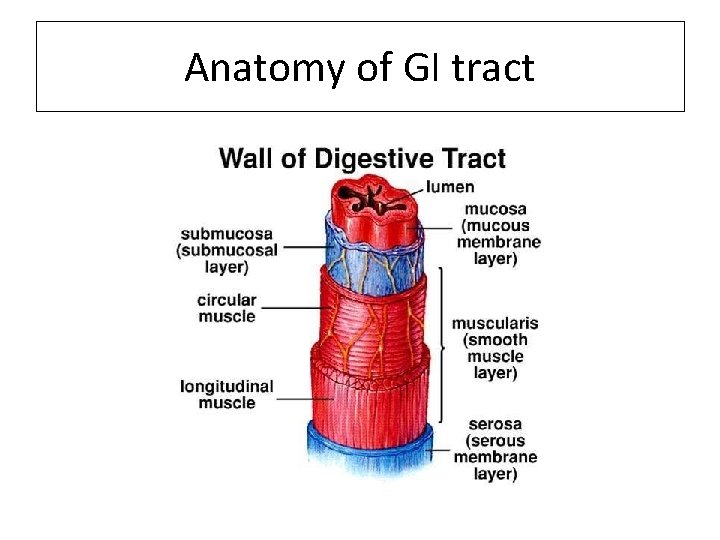 Anatomy of GI tract

Wall of Digestive Tract

lumen

mucosa (mucous membrane layer)

submucosa (submucosal layer)

circular muscle

muscularis (smooth muscle layer)

longitudinal muscle

serosa (serous membrane layer)